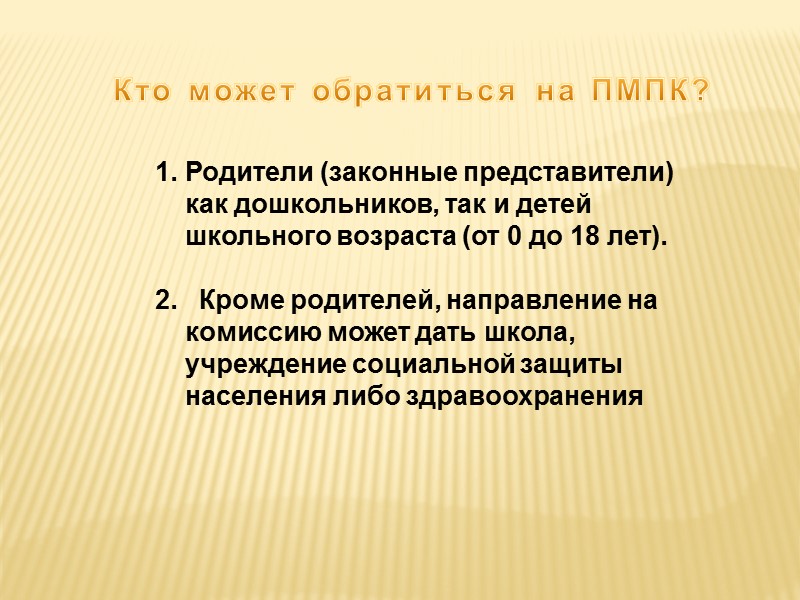 Кто может обратиться на ПМПК?

1. Родители (законные представители) как дошкольников, так и детей школьного возраста (от 0 до 18 лет).

2. Кроме родителей, направление на комиссию может дать школа, учреждение социальной защиты населения либо здравоохранения